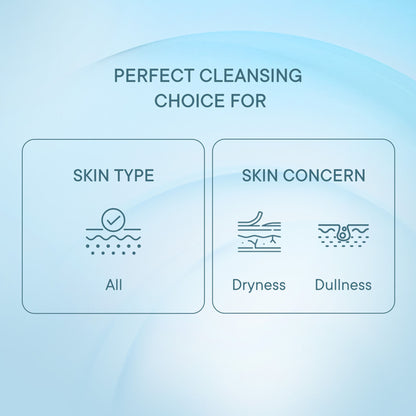 PERFECT CLEANSING CHOICE FOR

SKIN TYPE

All

SKIN CONCERN

Dryness

Dullness